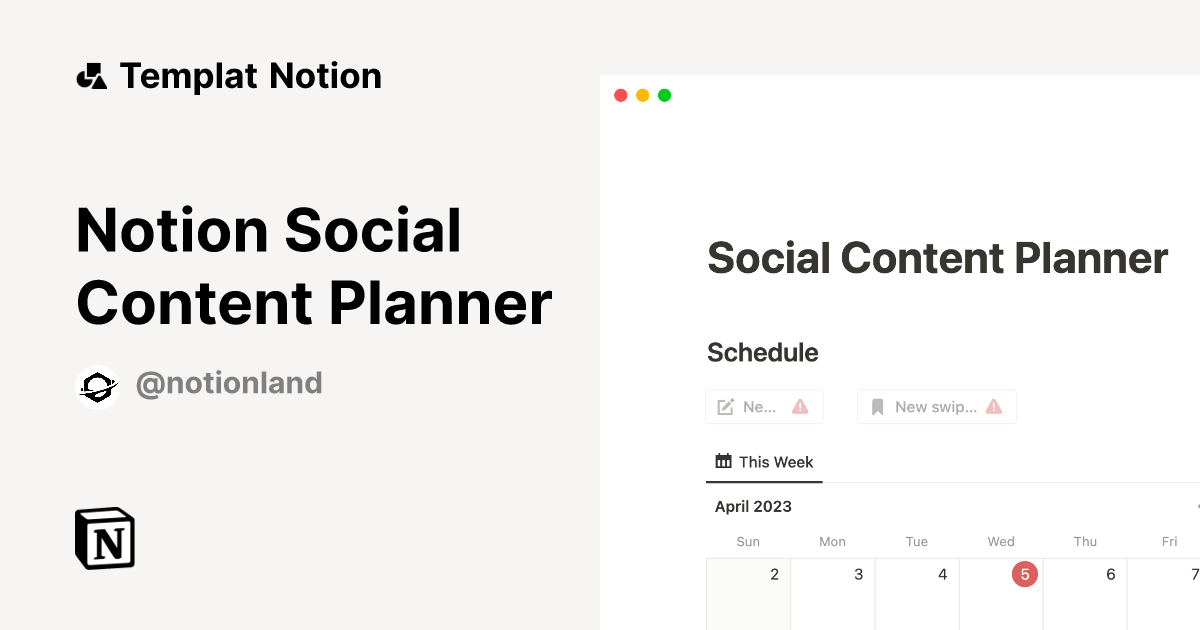 Templat Notion

Notion Social Content Planner

@notionland

N

Social Content Planner

Schedule

Ne...

New swip...

This Week

April 2023

| Sun | Mon | Tue | Wed | Thu | Fri |
|---|---|---|---|---|---|
| 2 | 3 | 4 | 5 | 6 | 7 |